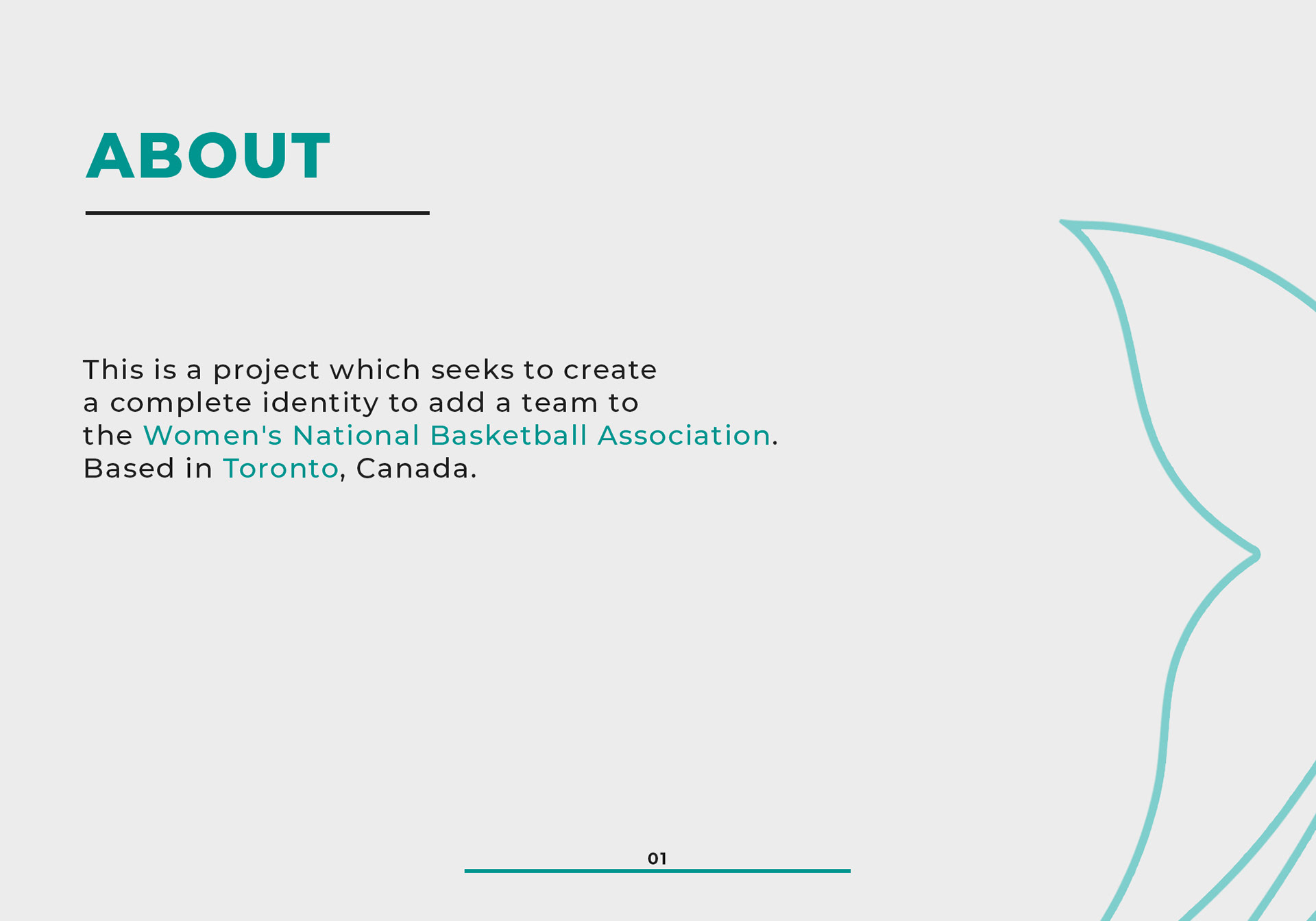 ABOUT

This is a project which seeks to create a complete identity to add a team to the Women's National Basketball Association. Based in Toronto, Canada.

01